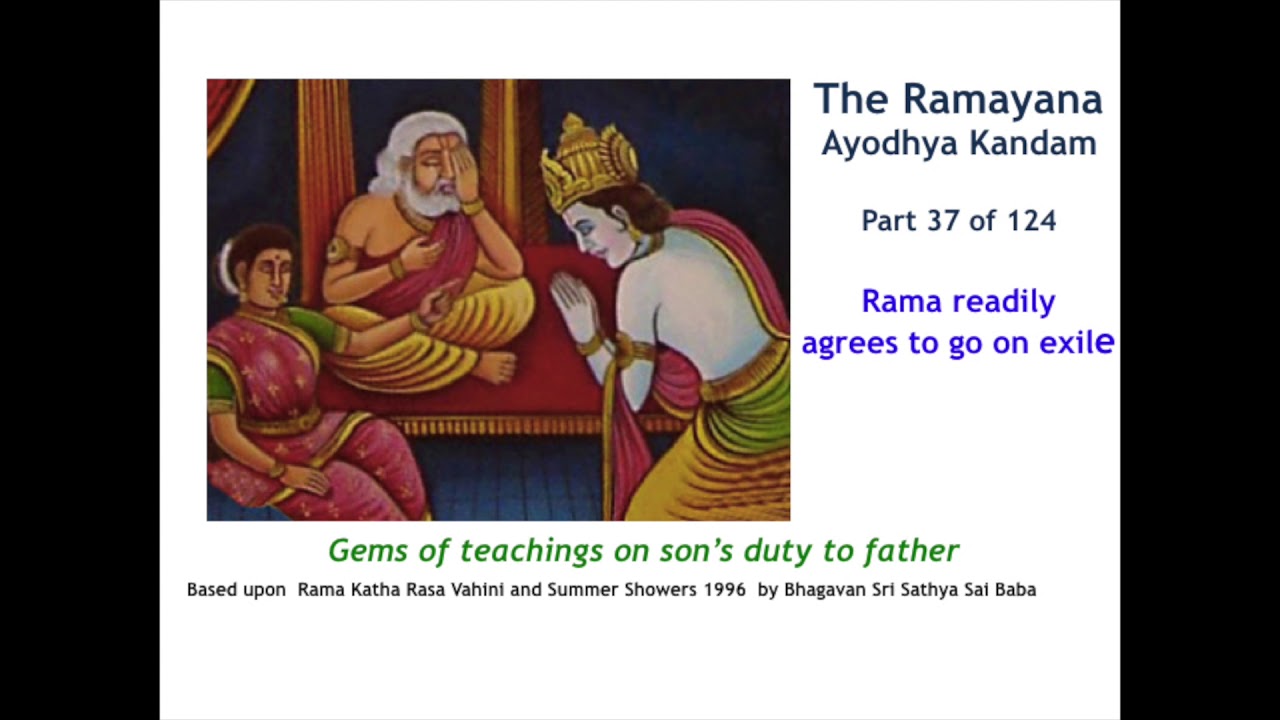 The Ramayana
Ayodhya Kandam

Part 37 of 124

Rama readily agrees to go on exile

Gems of teachings on son's duty to father

Based upon Rama Katha Rasa Vahini and Summer Showers 1996 by Bhagavan Sri Sathya Sai Baba